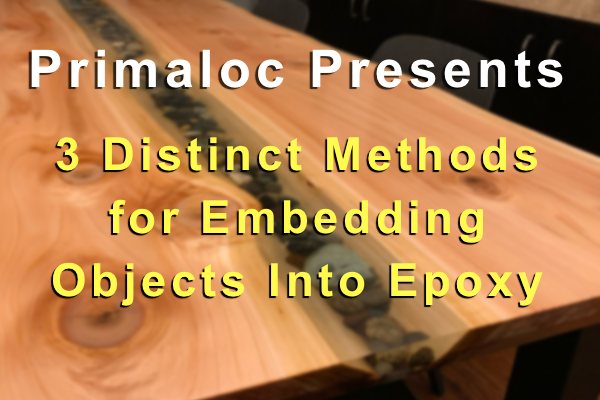 Primaloc Presents

3 Distinct Methods for Embedding Objects Into Epoxy